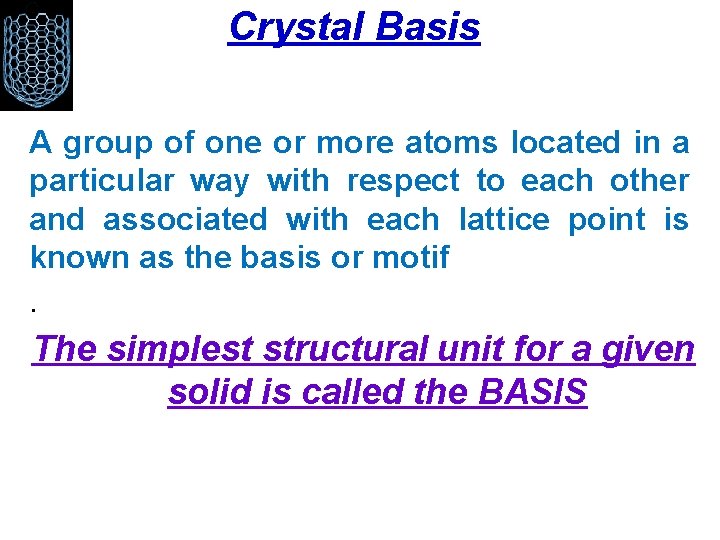 Crystal Basis

A group of one or more atoms located in a particular way with respect to each other and associated with each lattice point is known as the basis or motif

.

The simplest structural unit for a given solid is called the BASIS